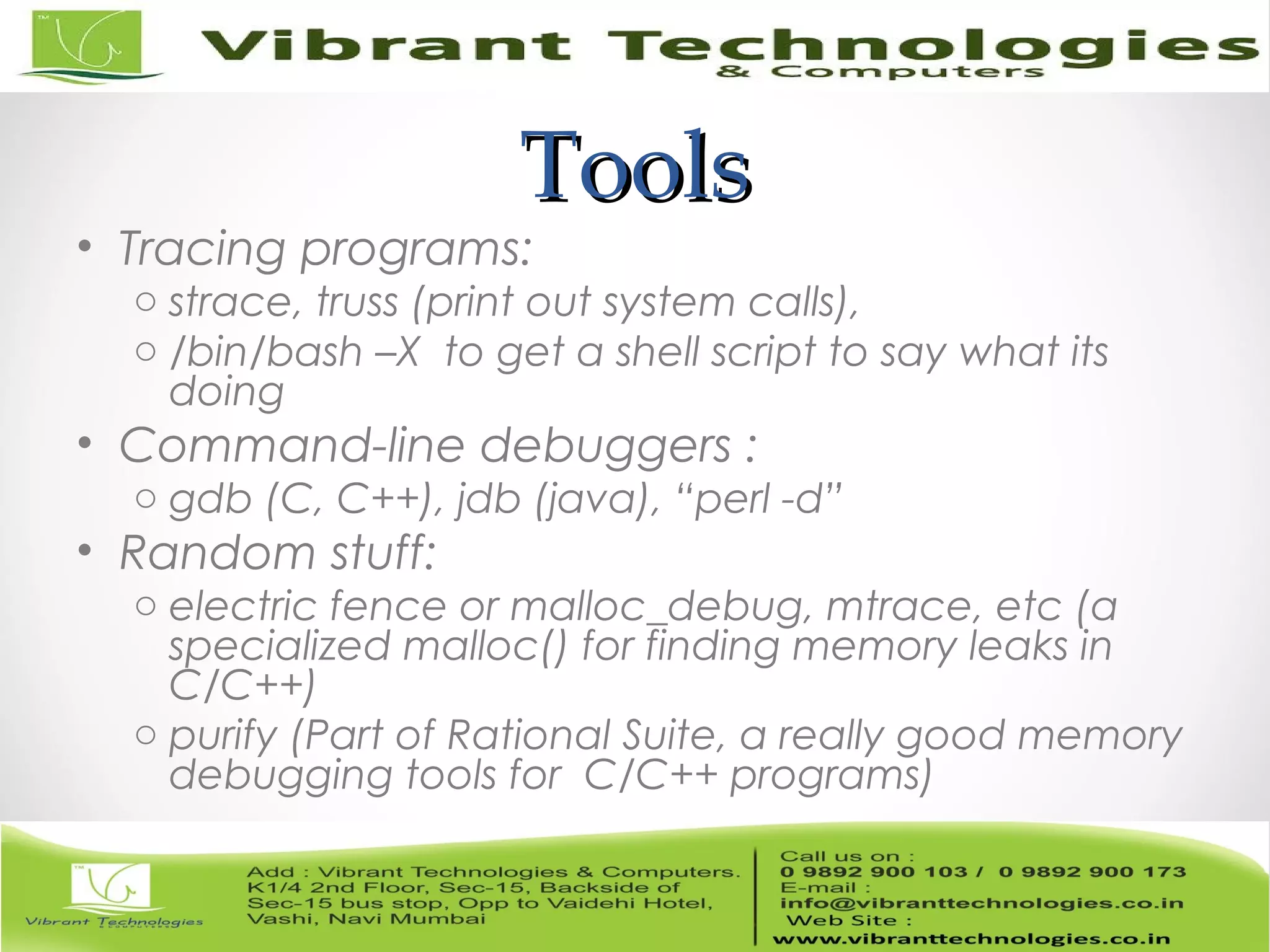 TM

Vibrant Technologies & Computers

Tools

• Tracing programs:
  ○ strace, truss (print out system calls),
  ○ /bin/bash –X to get a shell script to say what its doing
• Command-line debuggers :
  ○ gdb (C, C++), jdb (java), “perl -d”
• Random stuff:
  ○ electric fence or malloc_debug, mtrace, etc (a specialized malloc() for finding memory leaks in C/C++)
  ○ purify (Part of Rational Suite, a really good memory debugging tools for C/C++ programs)

TM

Vibrant Technologies & COMPUTERS

Add : Vibrant Technologies & Computers. K1/4 2nd Floor, Sec-15, Backside of Sec-15 bus stop, Opp to Vaidehi Hotel, Vashi, Navi Mumbai

Call us on :
0 9892 900 103 / 0 9892 900 173
E-mail :
info@vibranttechnologies.co.in
Web Site :
www.vibranttechnologies.co.in